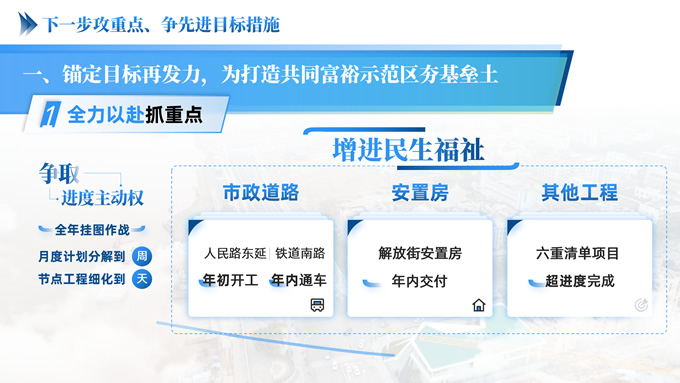 下一步攻重点、争先进目标措施

一、锚定目标再发力，为打造共同富裕示范区夯基垒土

1 全力以赴抓重点

争取
进度主动权

全年挂图作战

月度计划分解到 周

节点工程细化到 天

增进民生福祉

市政道路

人民路东延 | 铁道南路

年初开工 年内通车

安置房

解放街安置房

年内交付

其他工程

六重清单项目

超进度完成